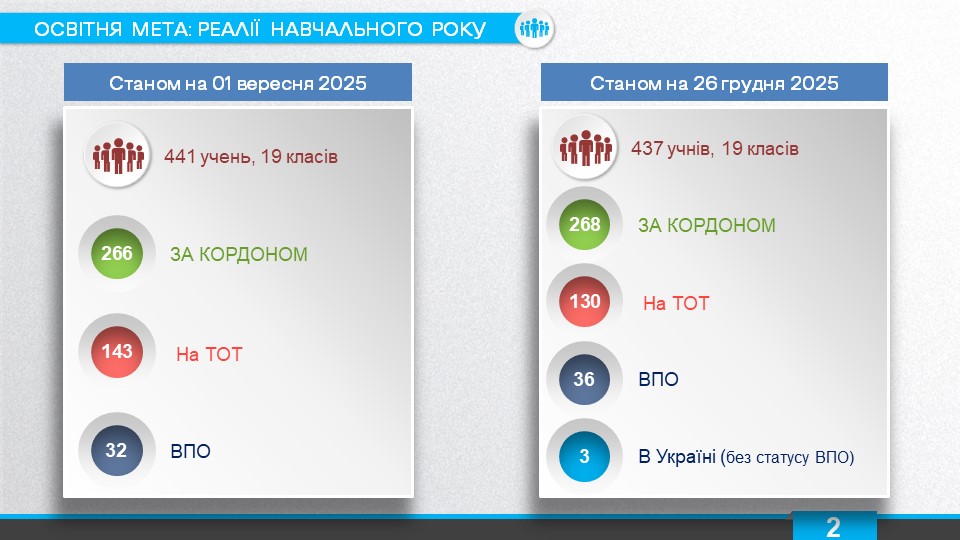 ОСВІТНЯ МЕТА: РЕАЛІЇ НАВЧАЛЬНОГО РОКУ

Станом на 01 вересня 2025

441 учень, 19 класів

266 ЗА КОРДОНОМ

143 На ТОТ

32 ВПО

Станом на 26 грудня 2025

437 учнів, 19 класів

268 ЗА КОРДОНОМ

130 На ТОТ

36 ВПО

3 В Україні (без статусу ВПО)

2